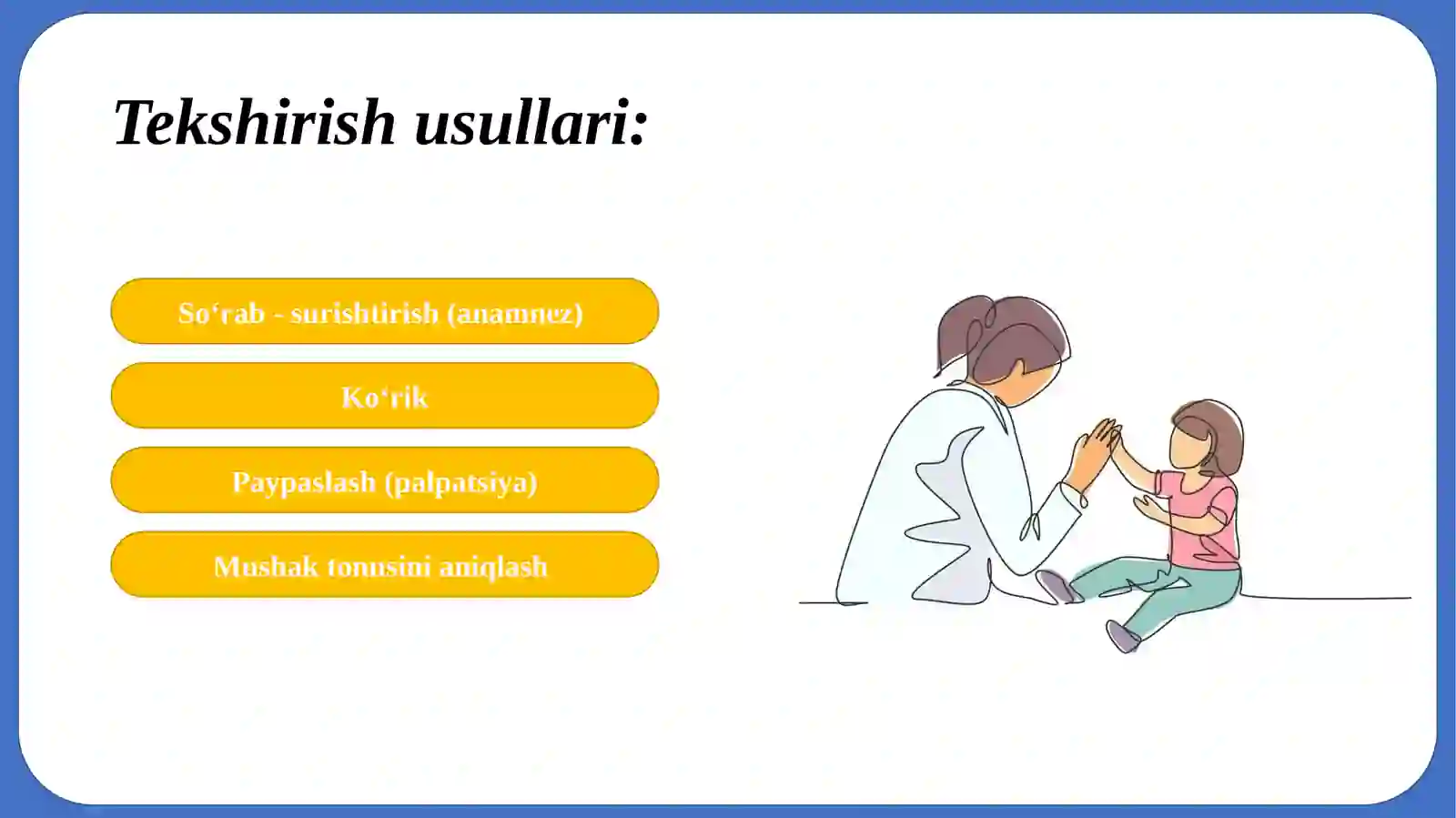 Tekshirish usullari:

So‘rab - surishtirish (anamnez)

Ko‘rik

Paypaslash (palpatsiya)

Mushak tonusini aniqlash